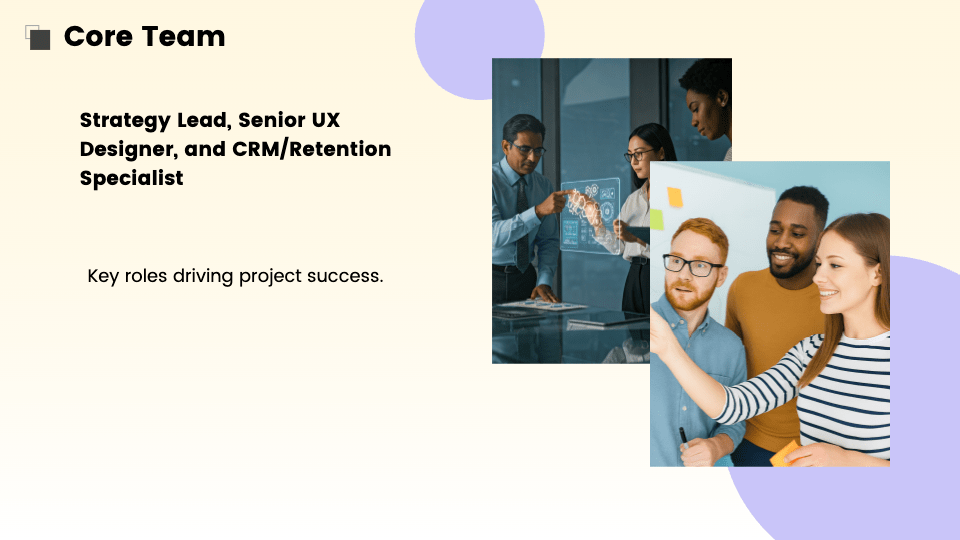 Core Team

Strategy Lead, Senior UX Designer, and CRM/Retention Specialist

Key roles driving project success.